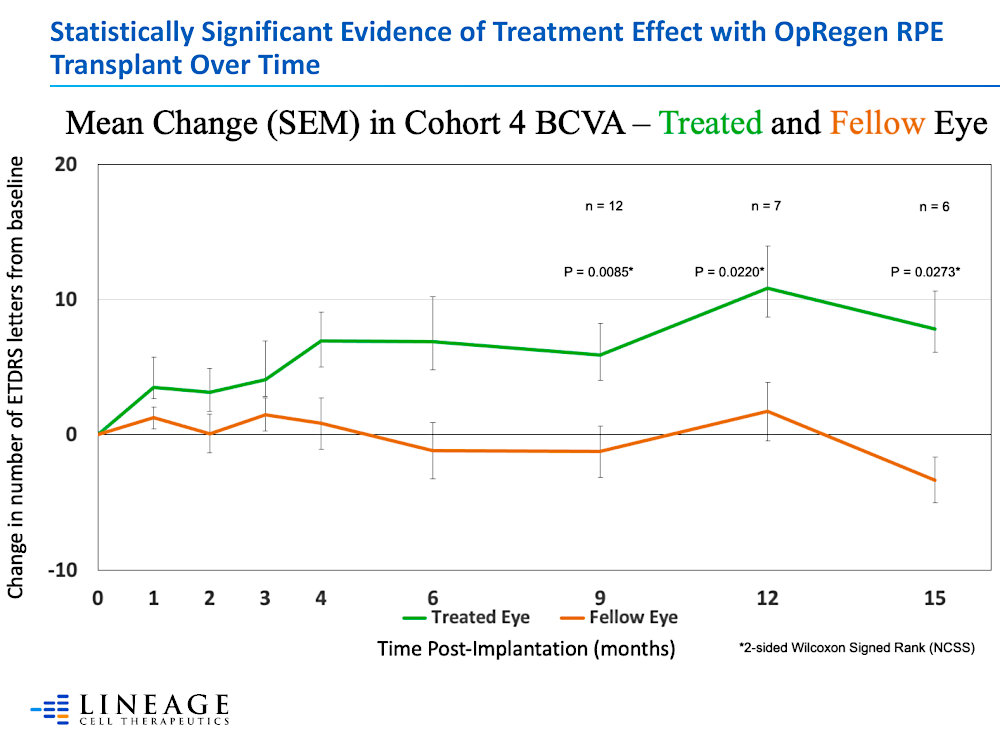 Statistically Significant Evidence of Treatment Effect with OpRegen RPE Transplant Over Time

Mean Change (SEM) in Cohort 4 BCVA – Treated and Fellow Eye

Change in number of ETDRS letters from baseline

20
10
0
-10

n = 12
n = 7
n = 6

P = 0.0085*
P = 0.0220*
P = 0.0273*

0 1 2 3 4 6 9 12 15

Treated Eye
Fellow Eye

Time Post-Implantation (months)

*2-sided Wilcoxon Signed Rank (NCSS)

LINEAGE
CELL THERAPEUTICS